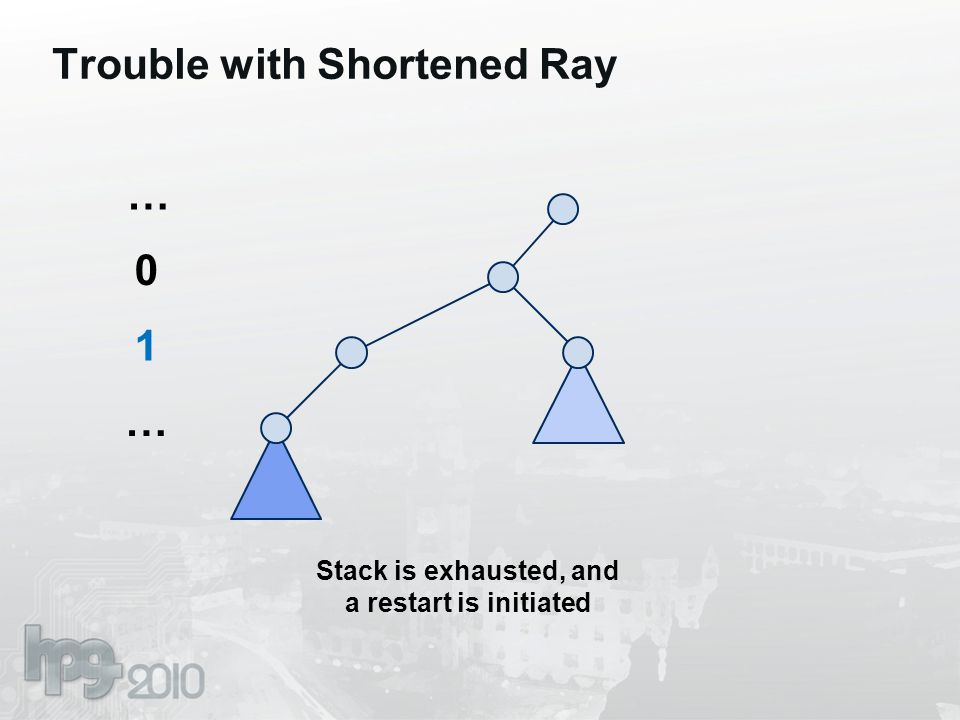 Trouble with Shortened Ray

…
0
1
…

Stack is exhausted, and a restart is initiated

hpg 2010